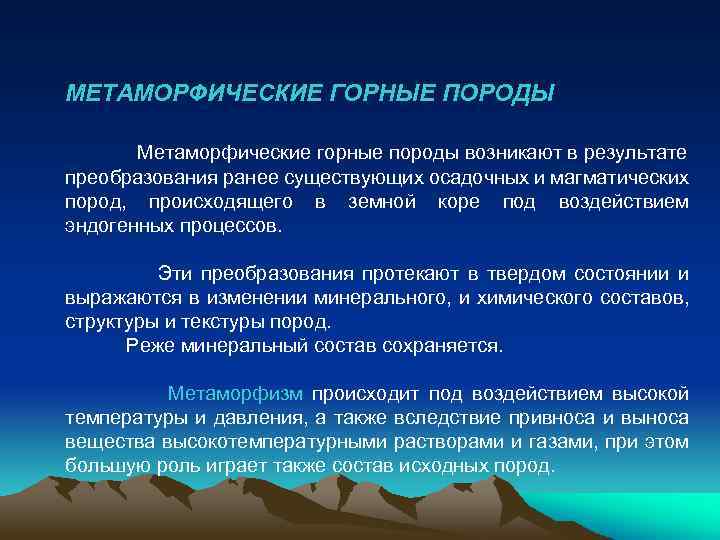 МЕТАМОРФИЧЕСКИЕ ГОРНЫЕ ПОРОДЫ

Метаморфические горные породы возникают в результате преобразования ранее существующих осадочных и магматических пород, происходящего в земной коре под воздействием эндогенных процессов.

Эти преобразования протекают в твердом состоянии и выражаются в изменении минерального, и химического составов, структуры и текстуры пород.
Реже минеральный состав сохраняется.

Метаморфизм происходит под воздействием высокой температуры и давления, а также вследствие привноса и выноса вещества высокотемпературными растворами и газами, при этом большую роль играет также состав исходных пород.